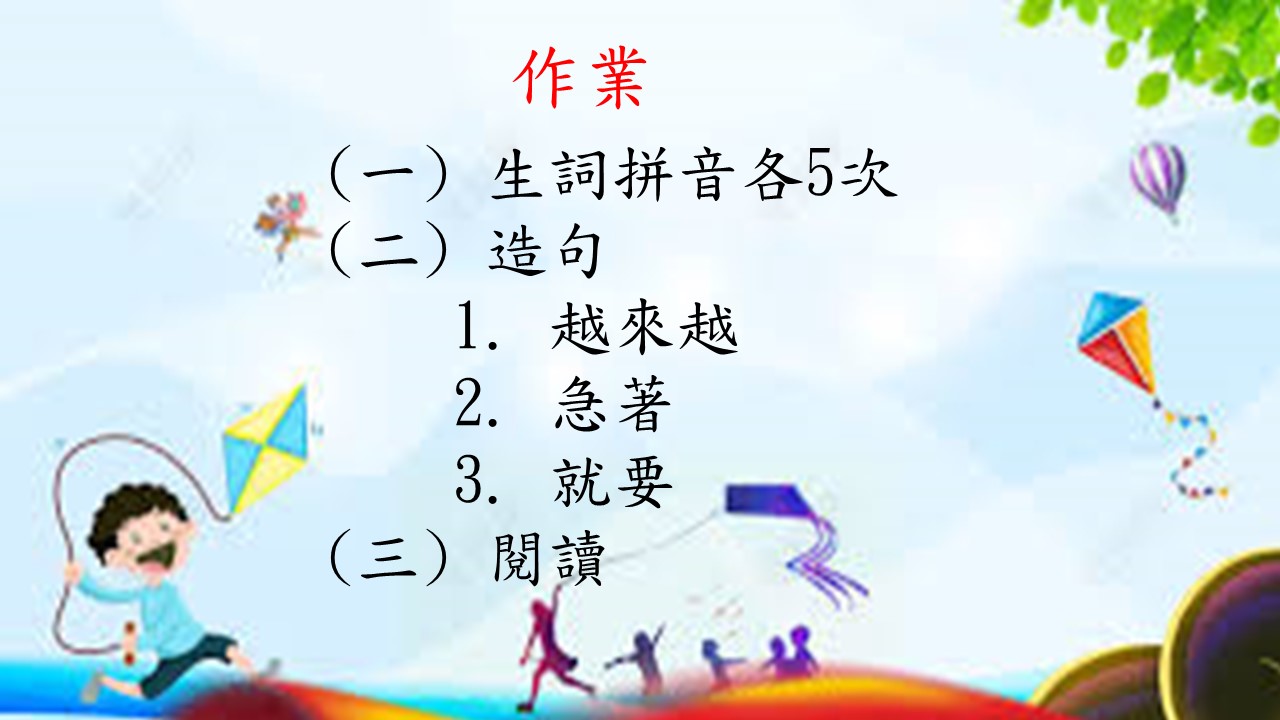 作業

（一）生詞拼音各5次
（二）造句
1. 越來越
2. 急著
3. 就要
（三）閱讀